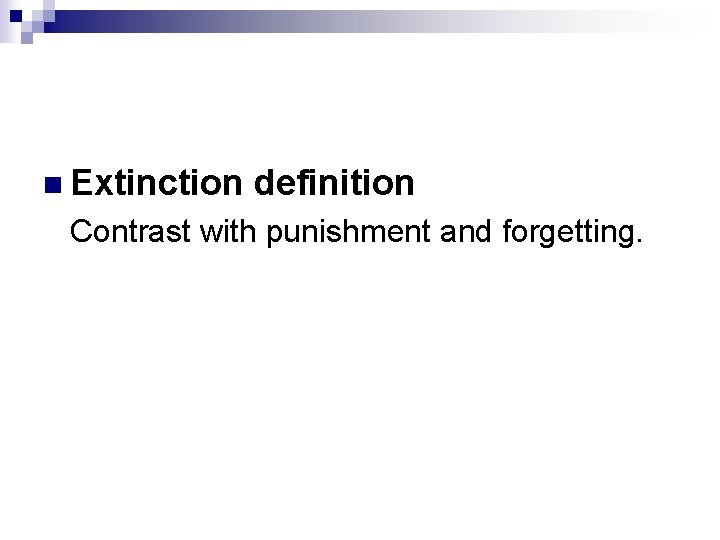 Extinction definition

Contrast with punishment and forgetting.